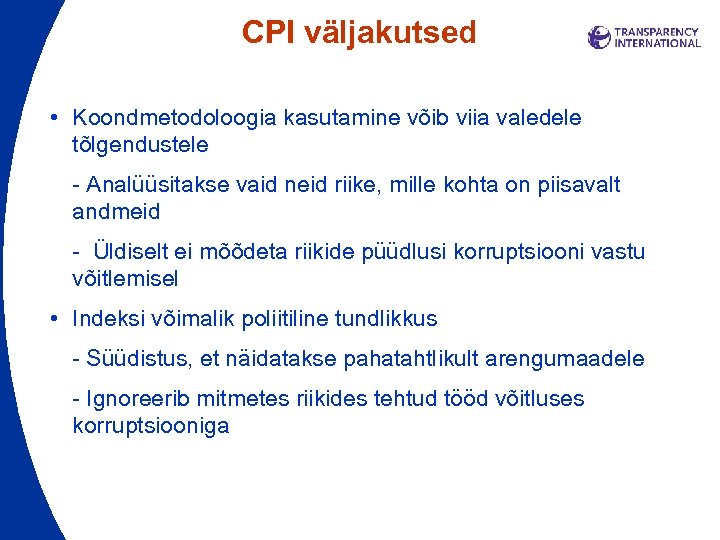 CPI väljakutsed

TRANSPARENCY INTERNATIONAL

• Koondmetodoloogia kasutamine võib viia valedele tõlgendustele

- Analüüsitakse vaid neid riike, mille kohta on piisavalt andmeid

- Üldiselt ei mõõdeta riikide püüdlusi korruptsiooni vastu võitlemisel

• Indeksi võimalik poliitiline tundlikkus

- Süüdistus, et näidatakse pahatahtlikult arengumaadele

- Ignoreerib mitmetes riikides tehtud tööd võitluses korruptsiooniga